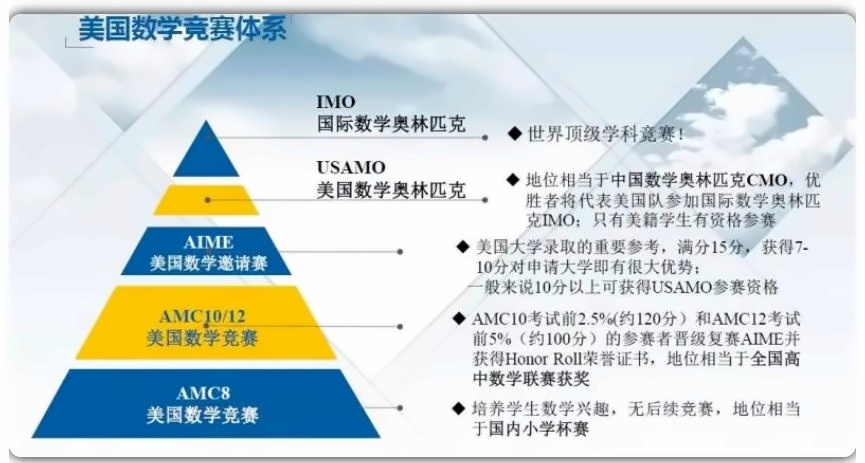 美国数学竞赛体系

IMO
国际数学奥林匹克

◆ 世界顶级学科竞赛！

USAMO
美国数学奥林匹克

◆ 地位相当于中国数学奥林匹克CMO，优胜者将代表美国队参加国际数学奥林匹克IMO；只有美籍学生有资格参赛

AIME
美国数学邀请赛

◆ 美国大学录取的重要参考，满分15分，获得7-10分对申请大学即有很大优势；
一般来说10分以上可获得USAMO参赛资格

AMC10/12
美国数学竞赛

◆ AMC10考试前2.5%(约120分）和AMC12考试前5%（约100分）的参赛者晋级复赛AIME并获得Honor Roll荣誉证书，地位相当于全国高中数学联赛获奖

AMC8
美国数学竞赛

◆ 培养学生数学兴趣，无后续竞赛，地位相当于国内小学杯赛